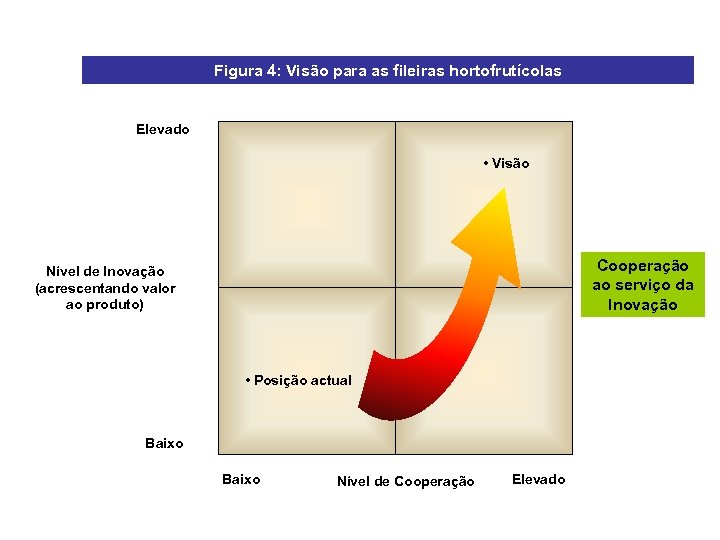 Figura 4: Visão para as fileiras hortofrutícolas

Elevado

• Visão

Nível de Inovação (acrescentando valor ao produto)

Cooperação ao serviço da Inovação

• Posição actual

Baixo

Baixo

Nível de Cooperação

Elevado